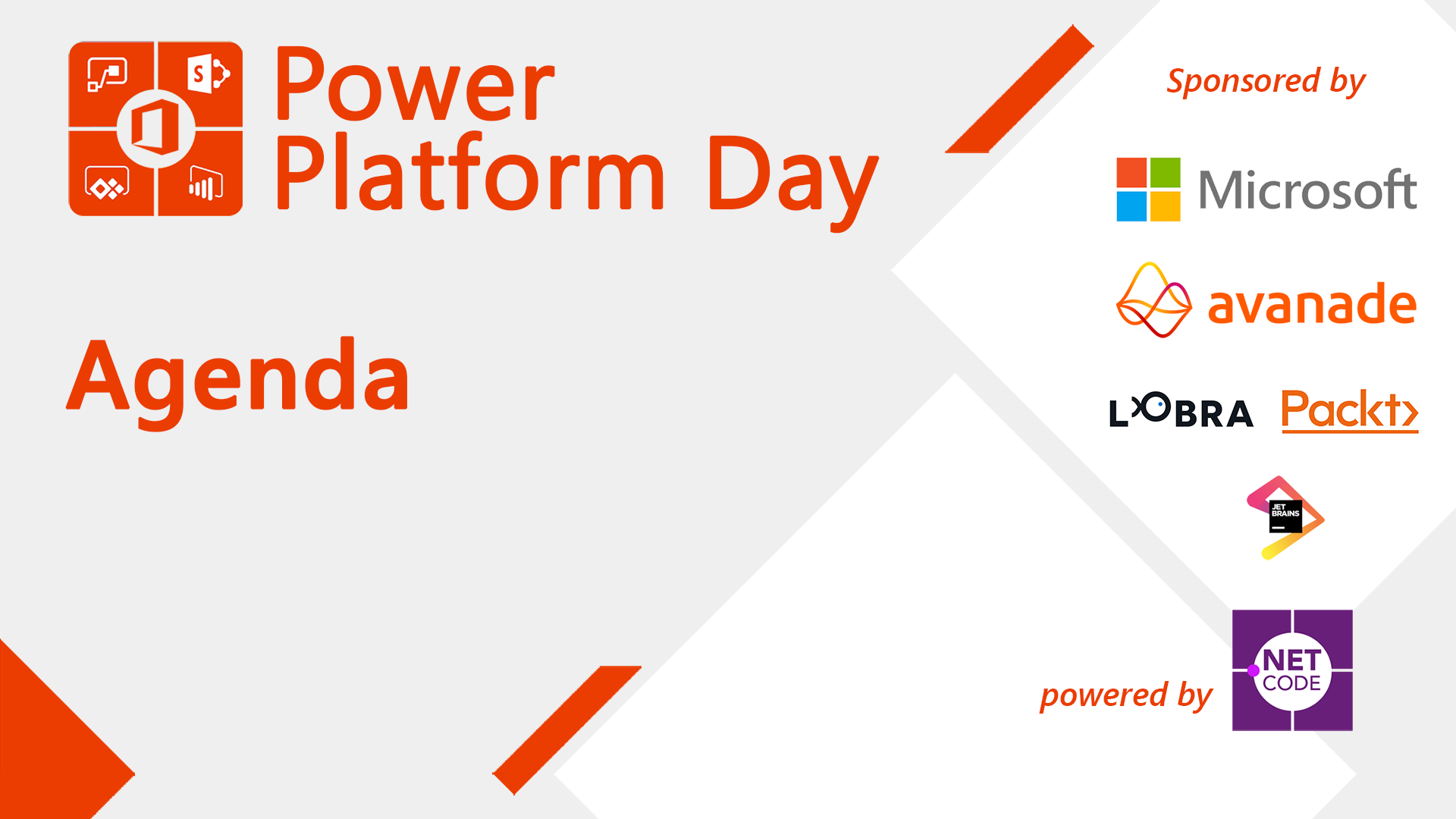 Power Platform Day

Agenda

Sponsored by

Microsoft

avanade

LOBRA

Packt>

JET BRAINS

powered by

NET CODE